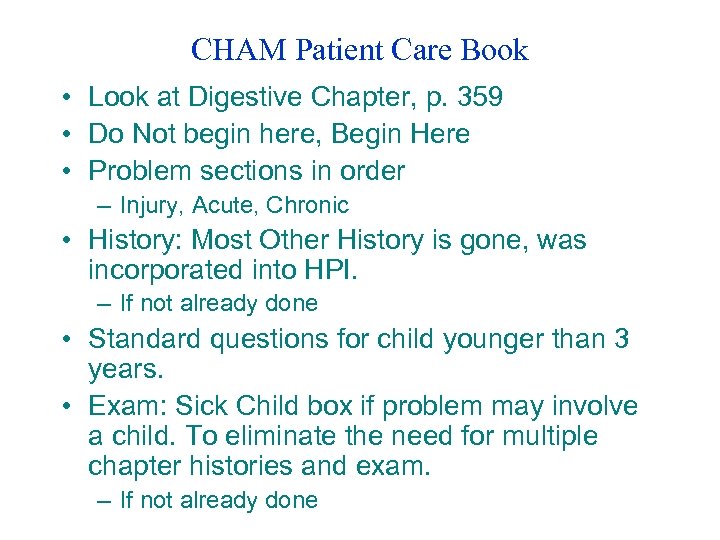 CHAM Patient Care Book

• Look at Digestive Chapter, p. 359
• Do Not begin here, Begin Here
• Problem sections in order
– Injury, Acute, Chronic
• History: Most Other History is gone, was incorporated into HPI.
– If not already done
• Standard questions for child younger than 3 years.
• Exam: Sick Child box if problem may involve a child. To eliminate the need for multiple chapter histories and exam.
– If not already done